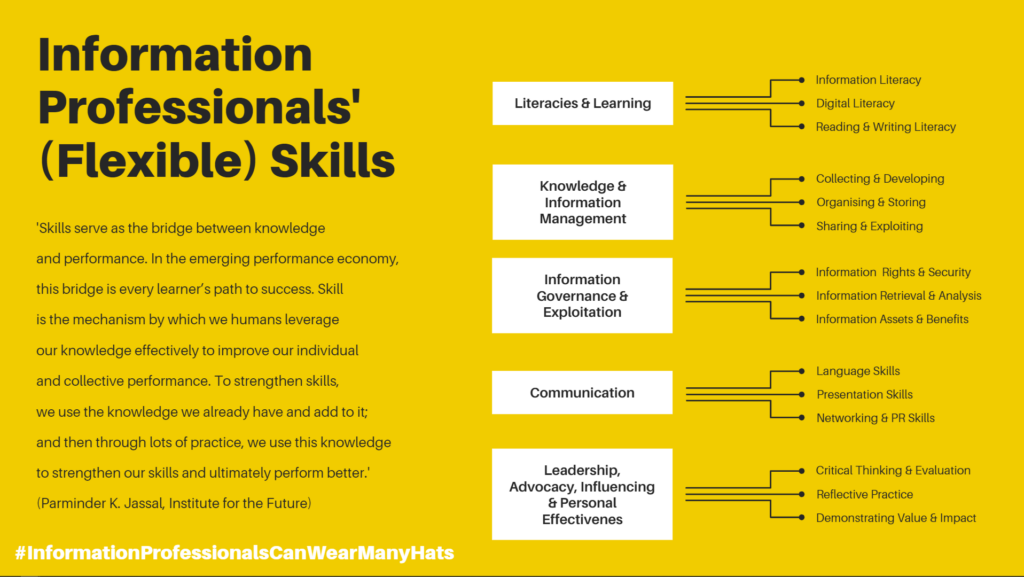 Information Professionals' (Flexible) Skills

'Skills serve as the bridge between knowledge and performance. In the emerging performance economy, this bridge is every learner's path to success. Skill is the mechanism by which we humans leverage our knowledge effectively to improve our individual and collective performance. To strengthen skills, we use the knowledge we already have and add to it; and then through lots of practice, we use this knowledge to strengthen our skills and ultimately perform better.' (Parminder K. Jassal, Institute for the Future)

#InformationProfessionalsCanWearManyHats

Literacies & Learning
Information Literacy
Digital Literacy
Reading & Writing Literacy

Knowledge & Information Management
Collecting & Developing
Organising & Storing
Sharing & Exploiting

Information Governance & Exploitation
Information Rights & Security
Information Retrieval & Analysis
Information Assets & Benefits

Communication
Language Skills
Presentation Skills
Networking & PR Skills

Leadership, Advocacy, Influencing & Personal Effectivenes
Critical Thinking & Evaluation
Reflective Practice
Demonstrating Value & Impact